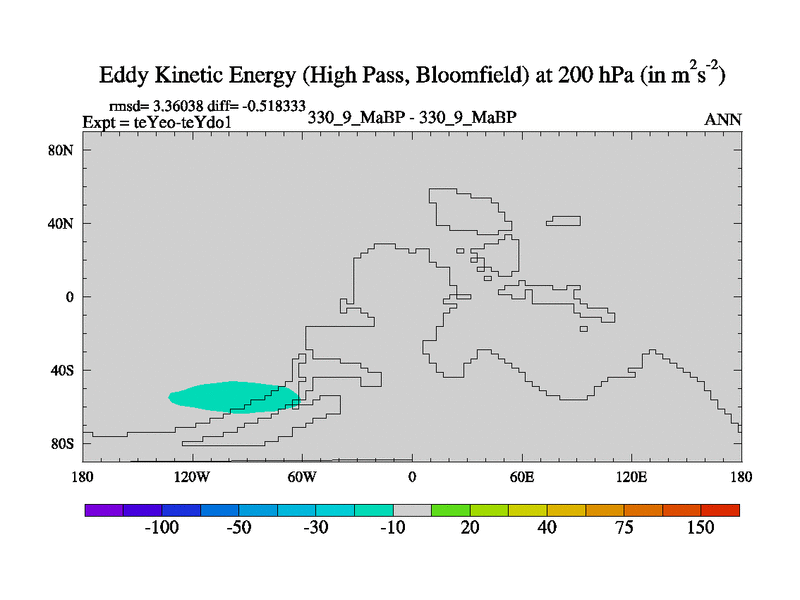 Eddy Kinetic Energy (High Pass, Bloomfield) at 200 hPa (in $m^2s^{-2}$)

rmsd= 3.36038 diff= -0.518333
Expt = teYeo-teYdo1
330_9_MaBP - 330_9_MaBP
ANN

80N
40N
0
40S
80S

180
120W
60W
0
60E
120E
180

-100
-50
-30
-10
20
40
75
150